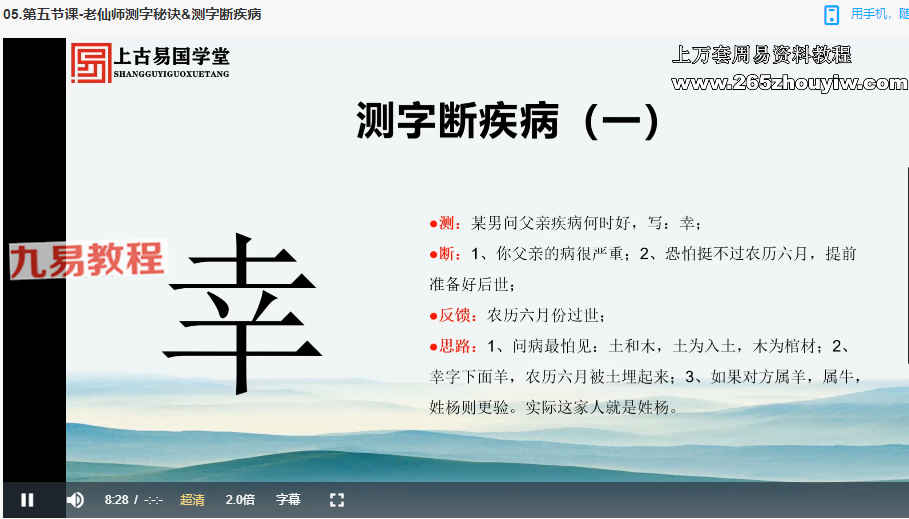 05.第五节课-老仙师测字秘诀&测字断疾病

用手机，随

上古易国学堂
SHANGGUYIGUOXUETANG

上万套周易资料教程
www.265zhouyiw.com

测字断疾病（一）

九易教程

幸

●测：某男问父亲疾病何时好，写：幸；

●断：1、你父亲的病很严重；2、恐怕挺不过农历六月，提前准备好后世；

●反馈：农历六月份过世；

●思路：1、问病最怕见：土和木，土为入土，木为棺材；2、幸字下面羊，农历六月被土埋起来；3、如果对方属羊，属牛，姓杨则更验。实际这家人就是姓杨。

8:28 / -:-:- 超清 2.0倍 字幕